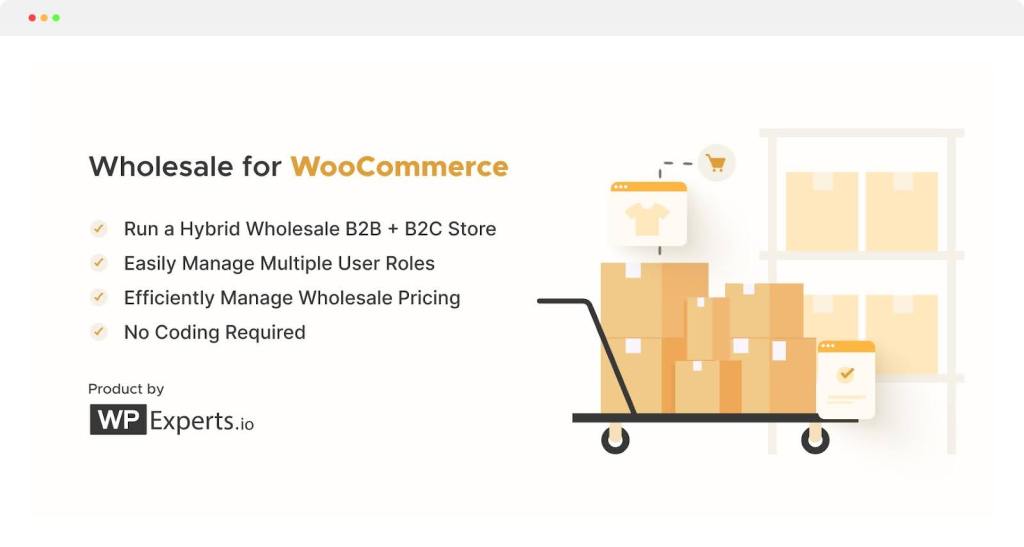 Wholesale for WooCommerce

Run a Hybrid Wholesale B2B + B2C Store
Easily Manage Multiple User Roles
Efficiently Manage Wholesale Pricing
No Coding Required

Product by
WP Experts.io